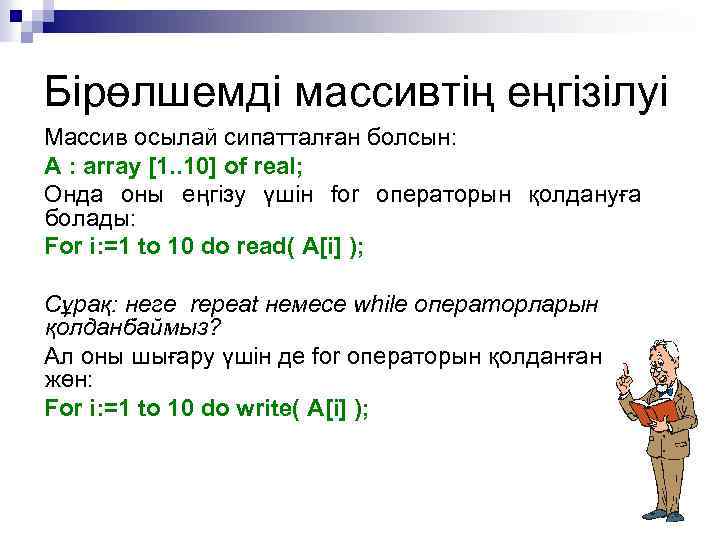 Бірөлшемді массивтің еңгізілуі

Массив осылай сипатталған болсын:
A : array [1..10] of real;
Онда оны еңгізу үшін for операторын қолдануға болады:
For i:=1 to 10 do read( A[i] );

Сұрақ: неге repeat немесе while операторларын қолданбаймыз?
Ал оны шығару үшін де for операторын қолданған жөн:
For i:=1 to 10 do write( A[i] );